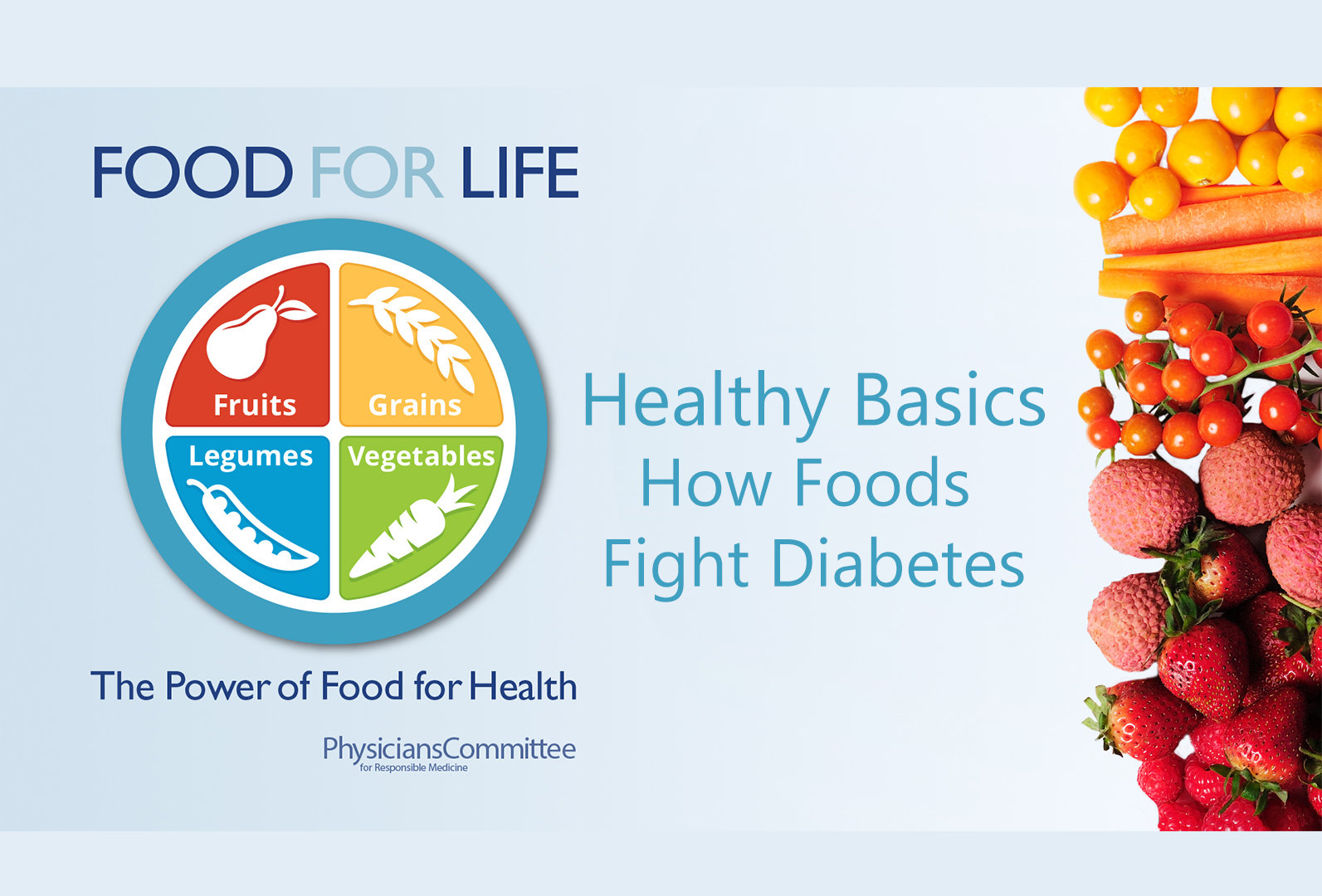 FOOD FOR LIFE

Fruits
Grains
Legumes
Vegetables

The Power of Food for Health

PhysiciansCommittee
for Responsible Medicine

Healthy Basics
How Foods
Fight Diabetes